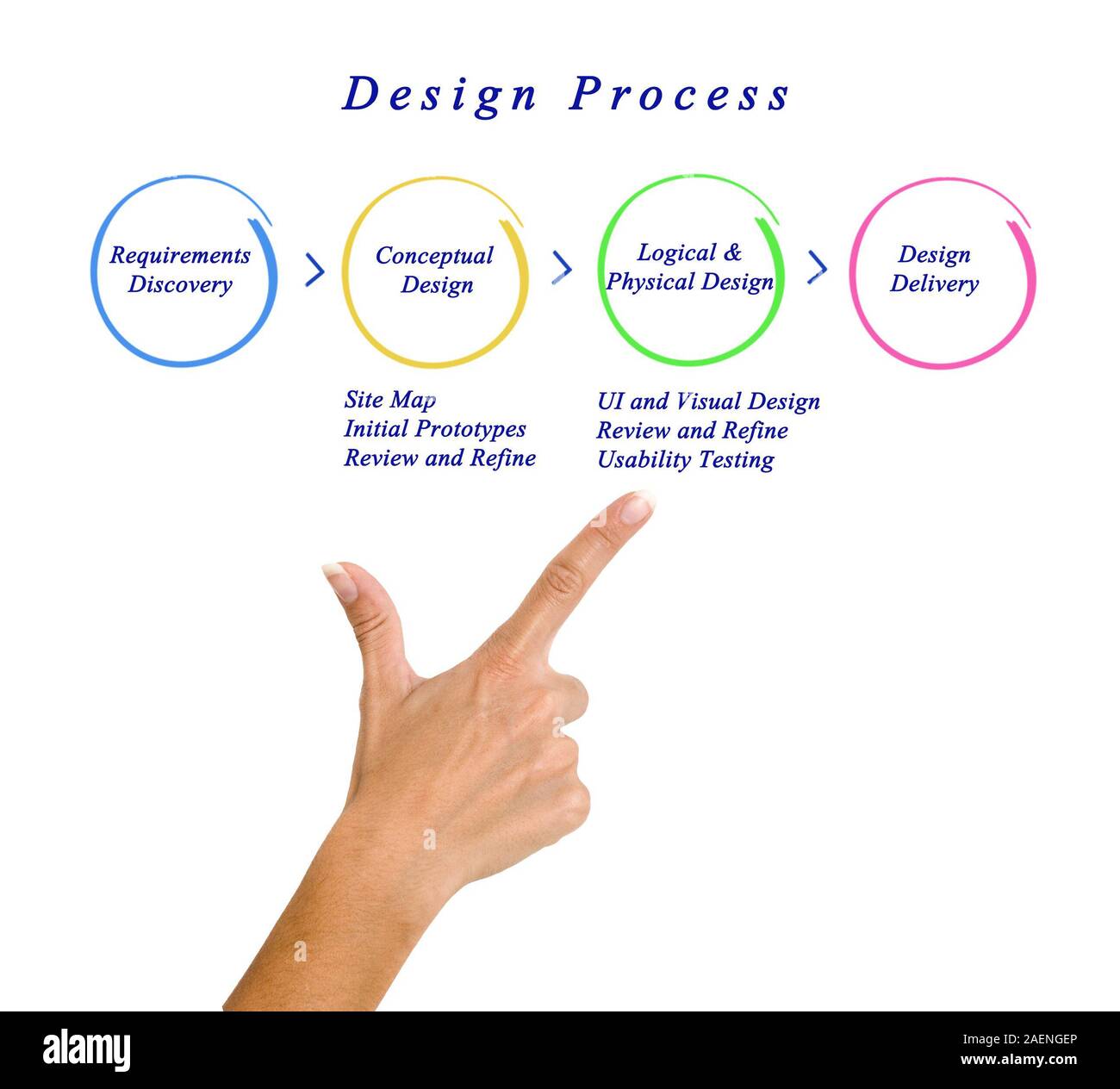 Design Process

Requirements Discovery

Conceptual Design

Logical & Physical Design

Design Delivery

Site Map
Initial Prototypes
Review and Refine

UI and Visual Design
Review and Refine
Usability Testing

alamy

Image ID: 2AENGEP
www.alamy.com